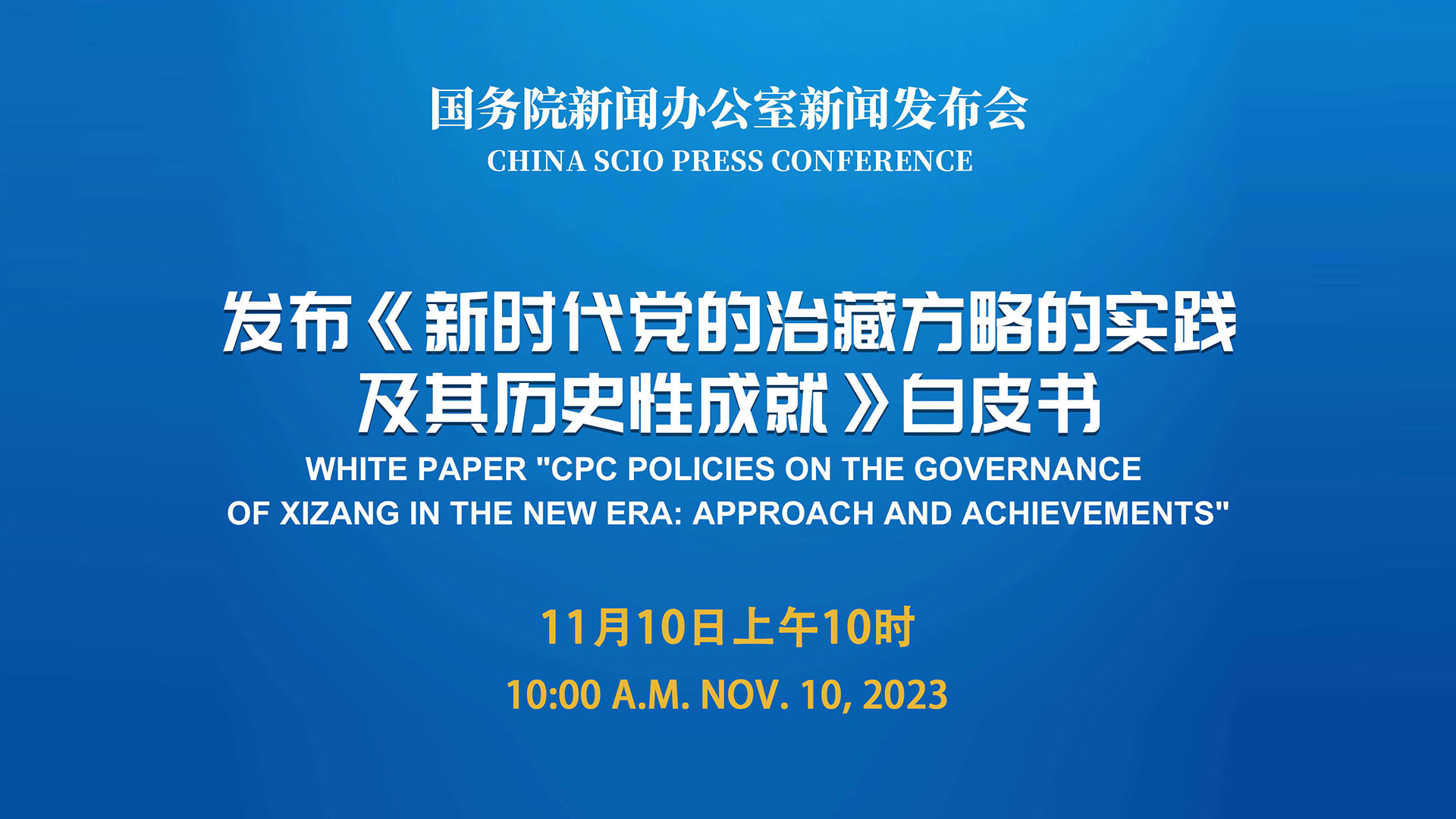 国务院新闻办公室新闻发布会
CHINA SCIO PRESS CONFERENCE

发布《新时代党的治藏方略的实践及其历史性成就》白皮书
WHITE PAPER "CPC POLICIES ON THE GOVERNANCE OF XIZANG IN THE NEW ERA: APPROACH AND ACHIEVEMENTS"

11月10日上午10时
10:00 A.M. NOV. 10, 2023